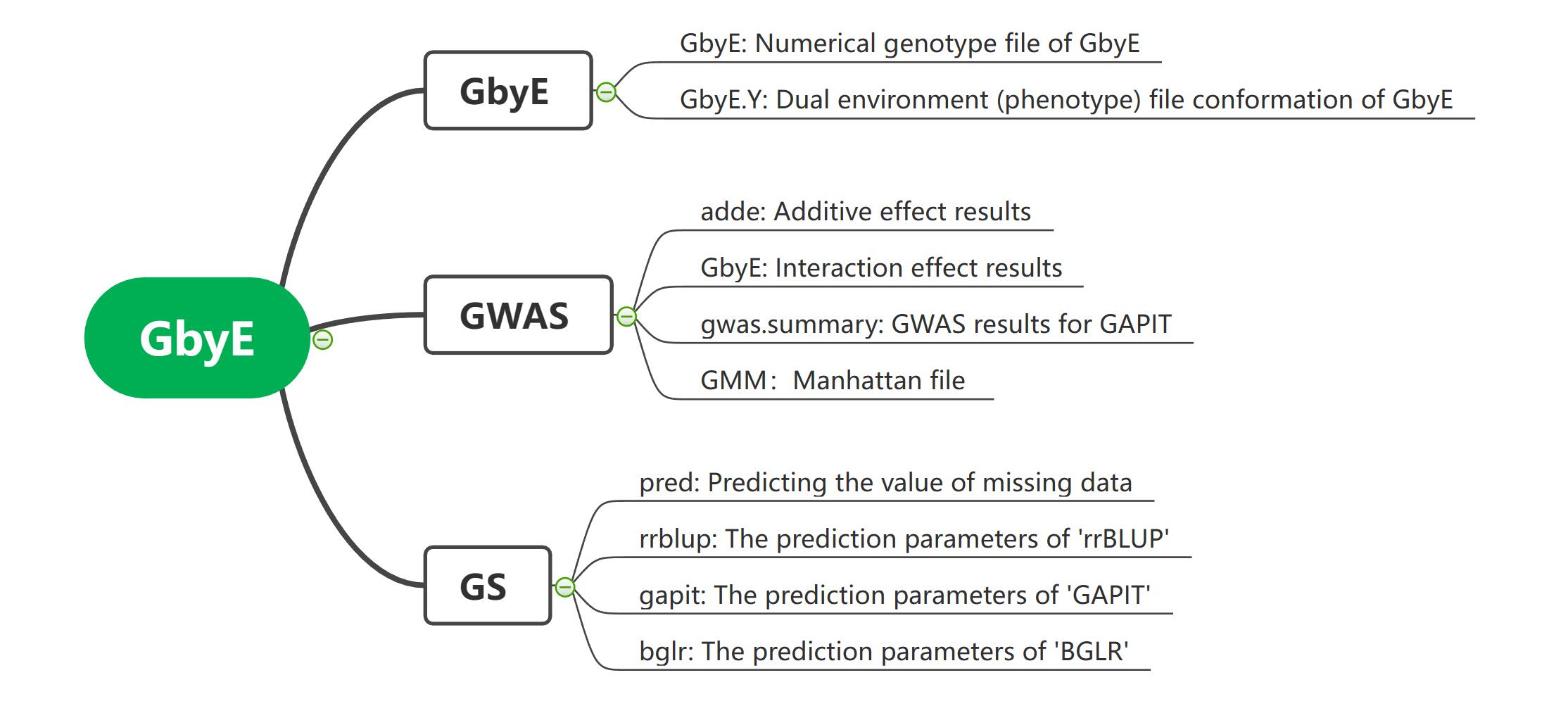 GbyE

GbyE

GbyE: Numerical genotype file of GbyE

GbyE.Y: Dual environment (phenotype) file conformation of GbyE

GWAS

adde: Additive effect results

GbyE: Interaction effect results

gwas.summary: GWAS results for GAPIT

GMM: Manhattan file

GS

pred: Predicting the value of missing data

rrblup: The prediction parameters of 'rrBLUP'

gapit: The prediction parameters of 'GAPIT'

bglr: The prediction parameters of 'BGLR'